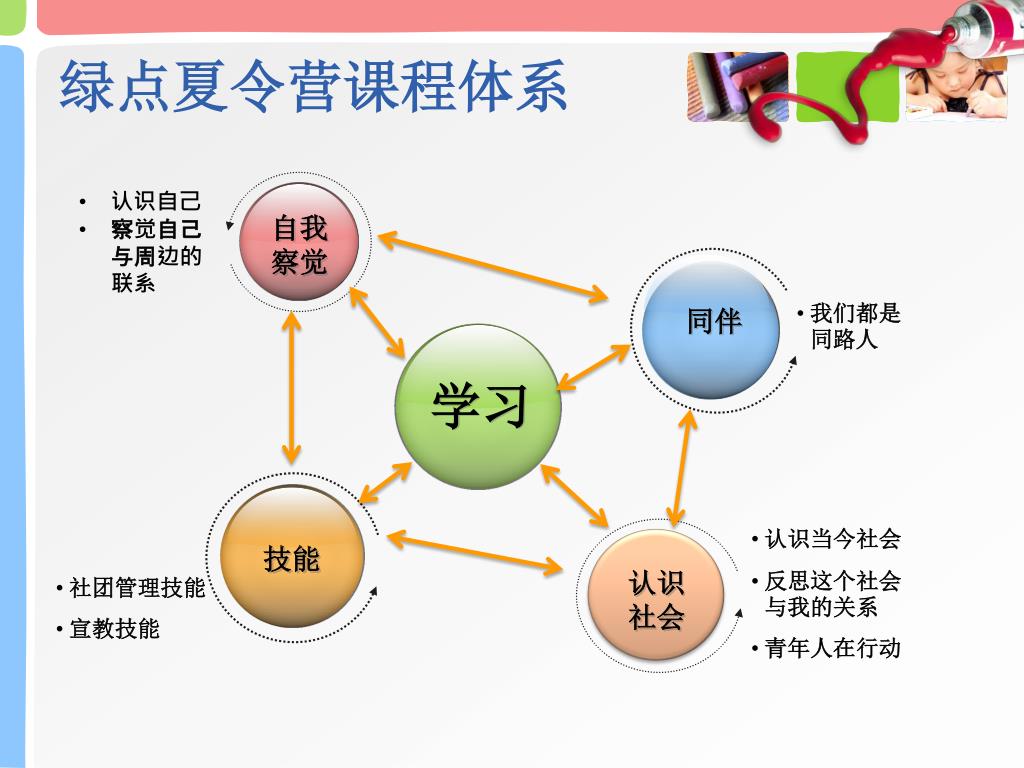 绿点夏令营课程体系

• 认识自己
• 察觉自己与周边的联系

自我察觉

同伴

• 我们都是同路人

学习

技能

• 社团管理技能
• 宣教技能

认识社会

• 认识当今社会
• 反思这个社会与我的关系
• 青年人在行动